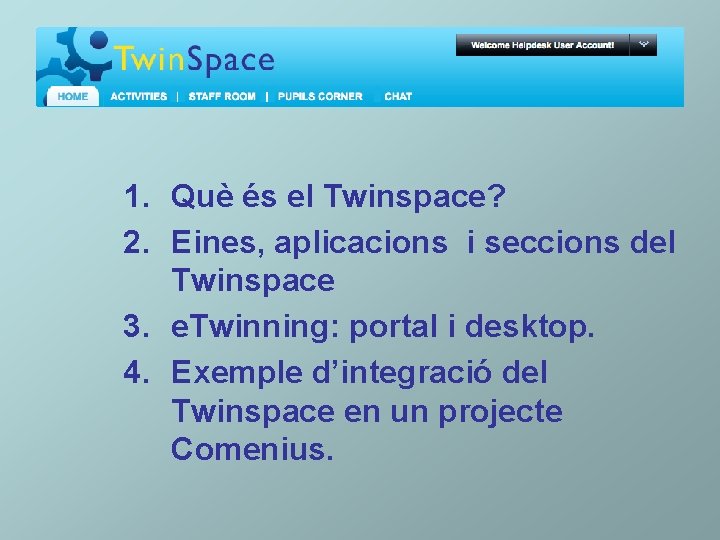 TwinSpace

Welcome Helpdesk User Account!

HOME ACTIVITIES | STAFF ROOM | PUPILS CORNER CHAT

1. Què és el Twinspace?
2. Eines, aplicacions i seccions del Twinspace
3. eTwinning: portal i desktop.
4. Exemple d'integració del Twinspace en un projecte Comenius.